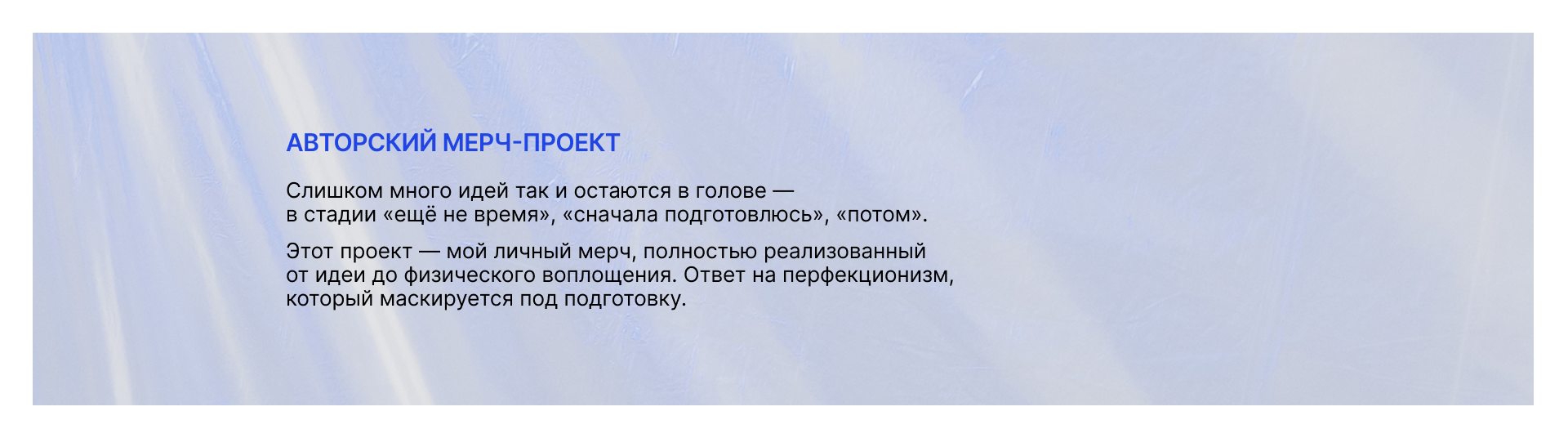 АВТОРСКИЙ МЕРЧ-ПРОЕКТ

Слишком много идей так и остаются в голове — в стадии «ещё не время», «сначала подготовлюсь», «потом».

Этот проект — мой личный мерч, полностью реализованный от идеи до физического воплощения. Ответ на перфекционизм, который маскируется под подготовку.